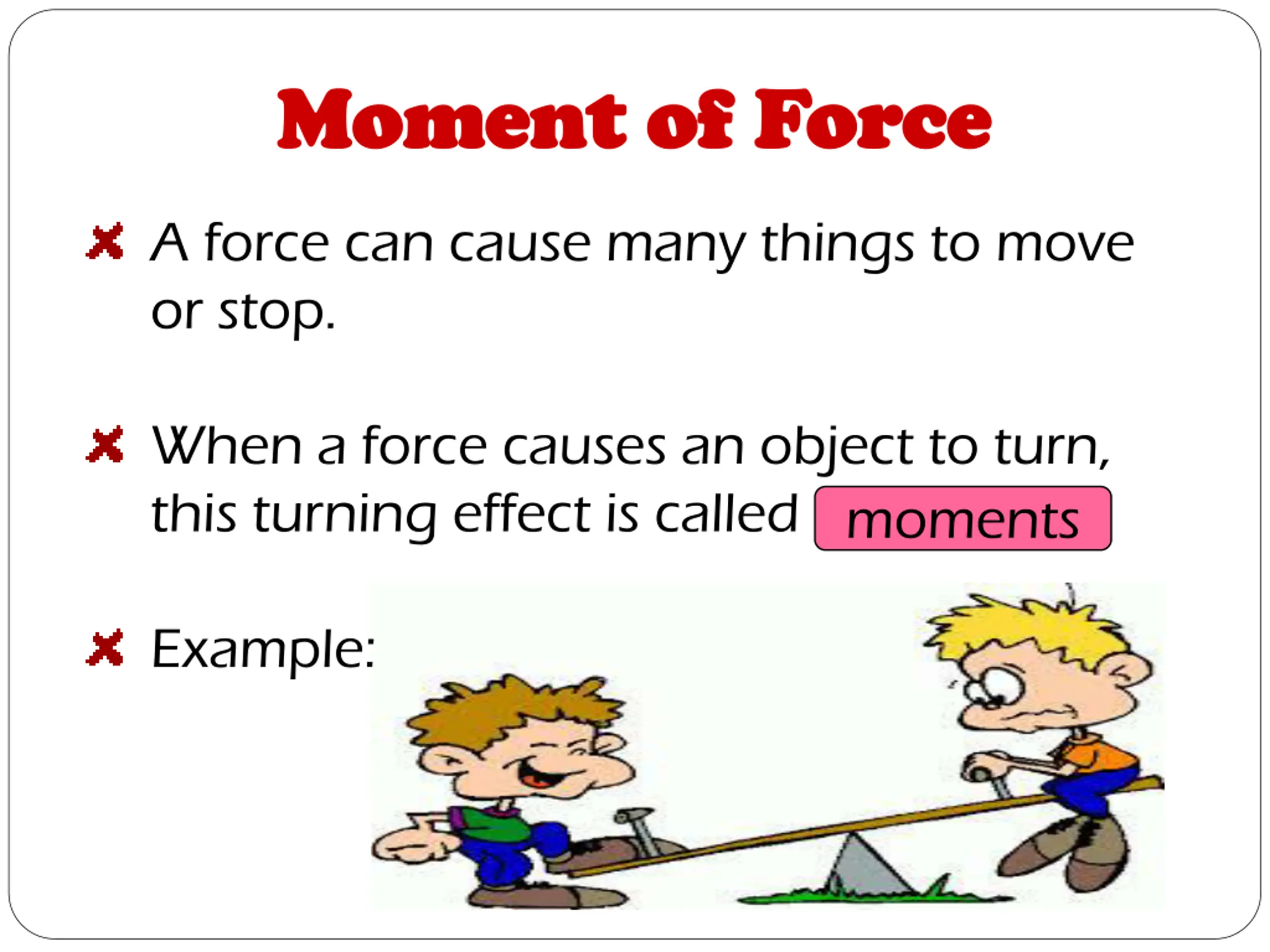 Moment of Force

A force can cause many things to move or stop.

When a force causes an object to turn, this turning effect is called moments

Example: